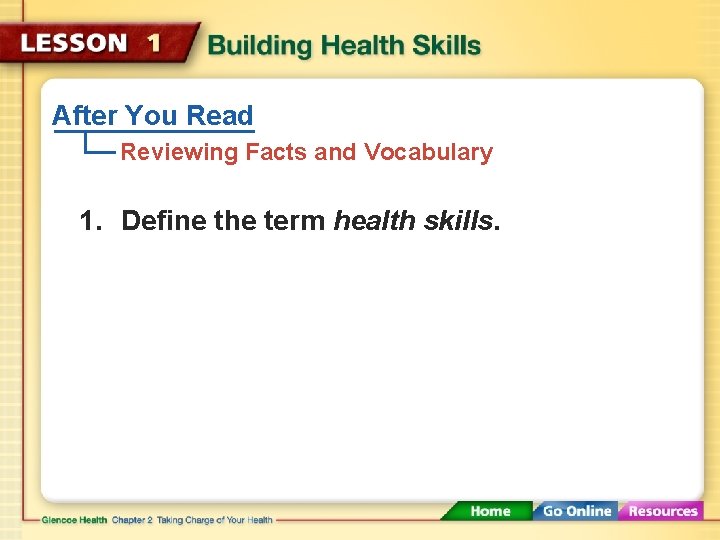 LESSON 1 Building Health Skills

After You Read

Reviewing Facts and Vocabulary

1. Define the term health skills.

Glencoe Health Chapter 2 Taking Charge of Your Health

Home Go Online Resources